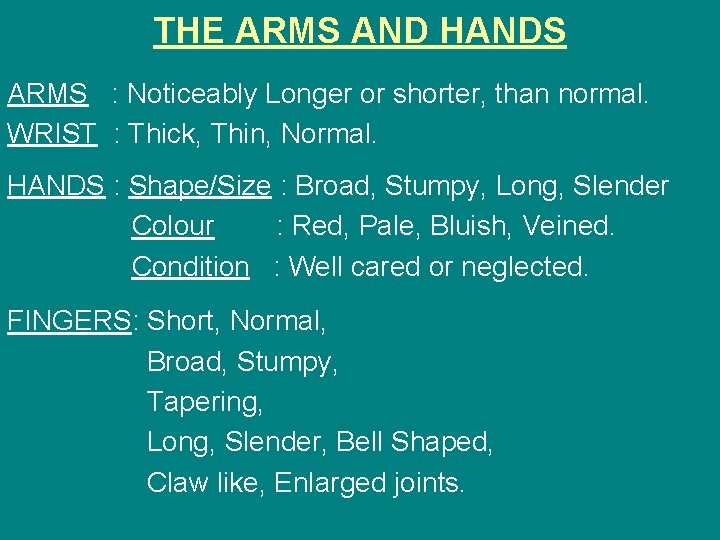 THE ARMS AND HANDS

ARMS : Noticeably Longer or shorter, than normal.
WRIST : Thick, Thin, Normal.

HANDS : Shape/Size : Broad, Stumpy, Long, Slender
Colour : Red, Pale, Bluish, Veined.
Condition : Well cared or neglected.

FINGERS: Short, Normal,
Broad, Stumpy,
Tapering,
Long, Slender, Bell Shaped,
Claw like, Enlarged joints.